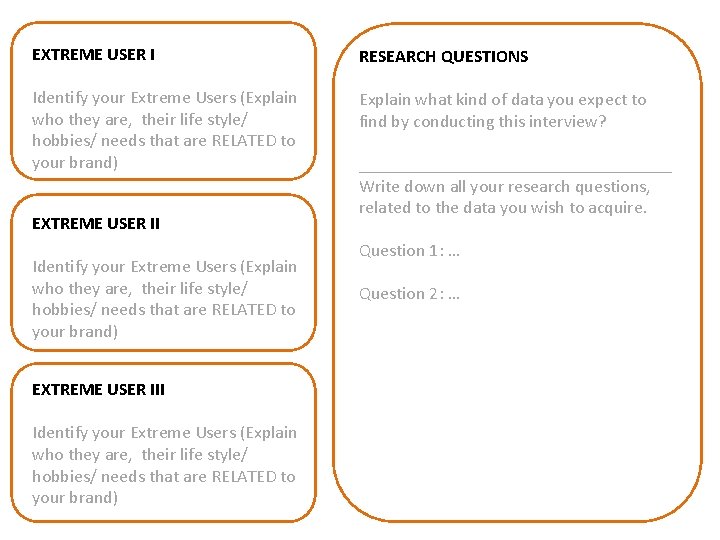 EXTREME USER I

Identify your Extreme Users (Explain who they are, their life style/ hobbies/ needs that are RELATED to your brand)

EXTREME USER II

Identify your Extreme Users (Explain who they are, their life style/ hobbies/ needs that are RELATED to your brand)

EXTREME USER III

Identify your Extreme Users (Explain who they are, their life style/ hobbies/ needs that are RELATED to your brand)

RESEARCH QUESTIONS

Explain what kind of data you expect to find by conducting this interview?

Write down all your research questions, related to the data you wish to acquire.

Question 1: ...

Question 2: ...